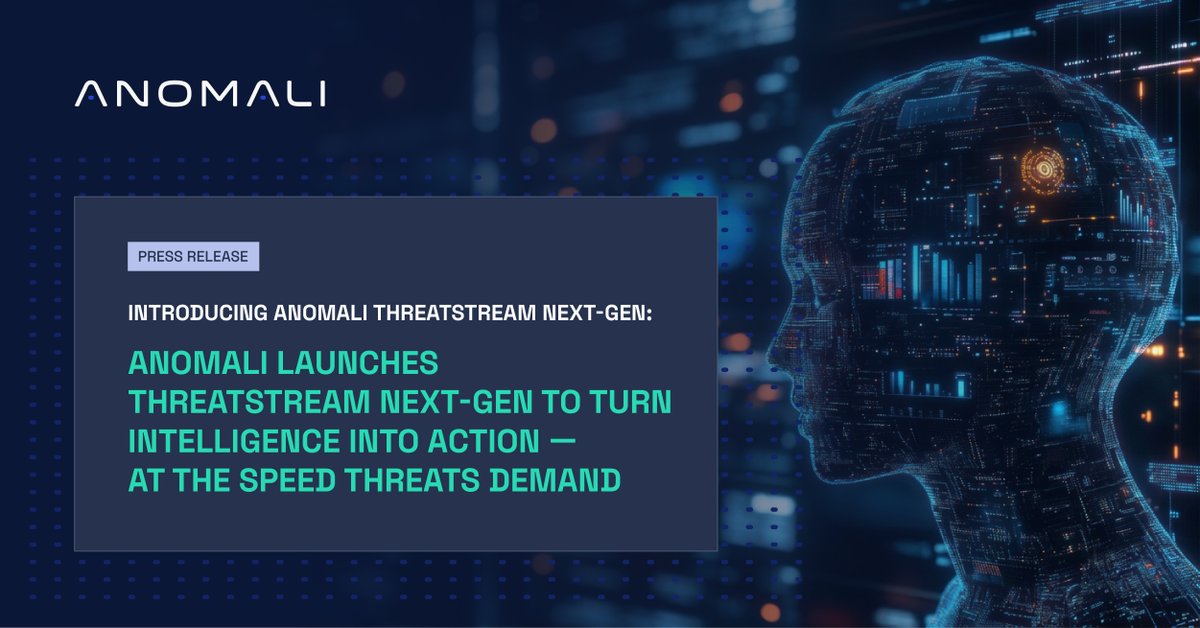 ANOMALI

PRESS RELEASE

INTRODUCING ANOMALI THREATSTREAM NEXT-GEN:

ANOMALI LAUNCHES THREATSTREAM NEXT-GEN TO TURN INTELLIGENCE INTO ACTION — AT THE SPEED THREATS DEMAND